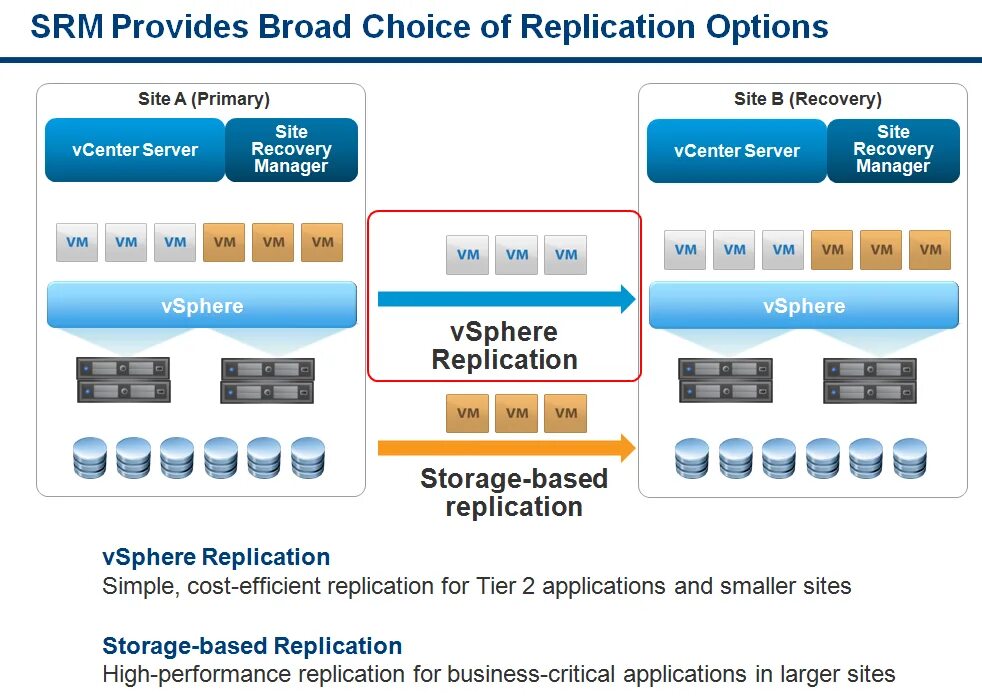 SRM Provides Broad Choice of Replication Options

Site A (Primary)

vCenter Server

Site Recovery Manager

VM VM VM VM VM VM

vSphere

VM VM VM

vSphere Replication

VM VM VM

Storage-based replication

Site B (Recovery)

vCenter Server

Site Recovery Manager

VM VM VM VM VM VM

vSphere

vSphere Replication
Simple, cost-efficient replication for Tier 2 applications and smaller sites

Storage-based Replication
High-performance replication for business-critical applications in larger sites